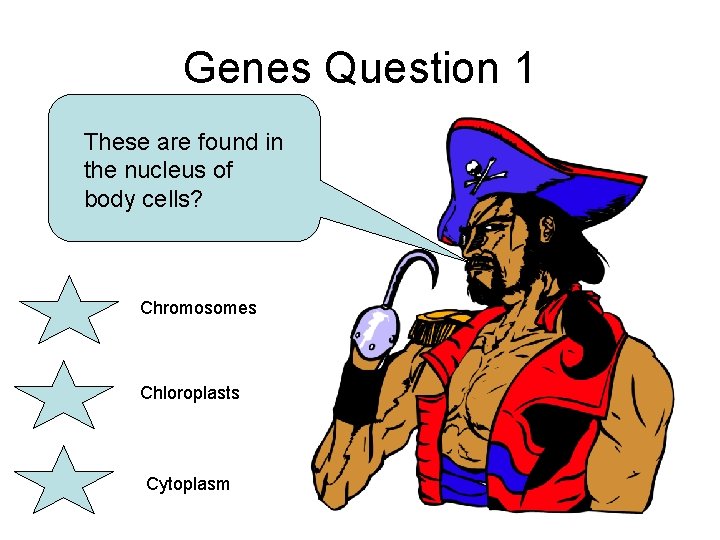 Genes Question 1

These are found in the nucleus of body cells?

Chromosomes

Chloroplasts

Cytoplasm